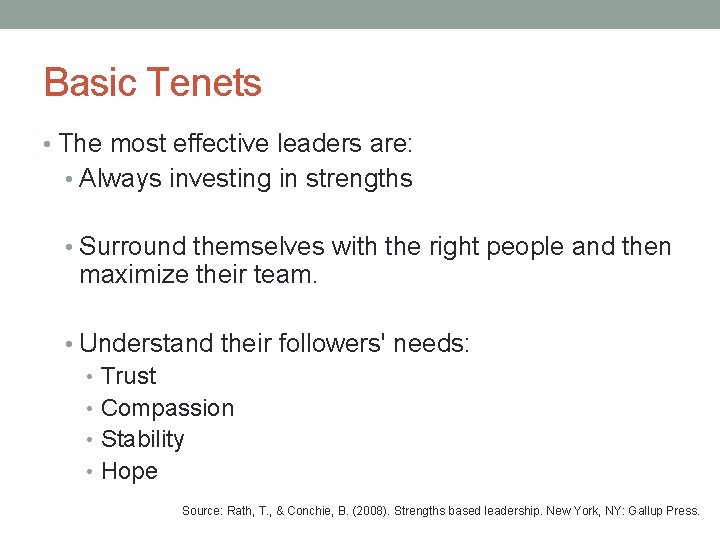 Basic Tenets

• The most effective leaders are:
  • Always investing in strengths

  • Surround themselves with the right people and then maximize their team.

  • Understand their followers' needs:
    • Trust
    • Compassion
    • Stability
    • Hope

Source: Rath, T., & Conchie, B. (2008). Strengths based leadership. New York, NY: Gallup Press.